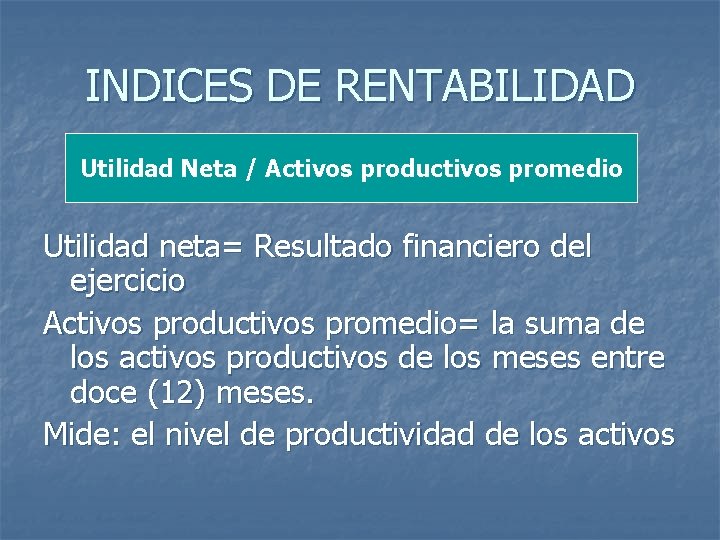 INDICES DE RENTABILIDAD

Utilidad Neta / Activos productivos promedio

Utilidad neta= Resultado financiero del ejercicio

Activos productivos promedio= la suma de los activos productivos de los meses entre doce (12) meses.

Mide: el nivel de productividad de los activos